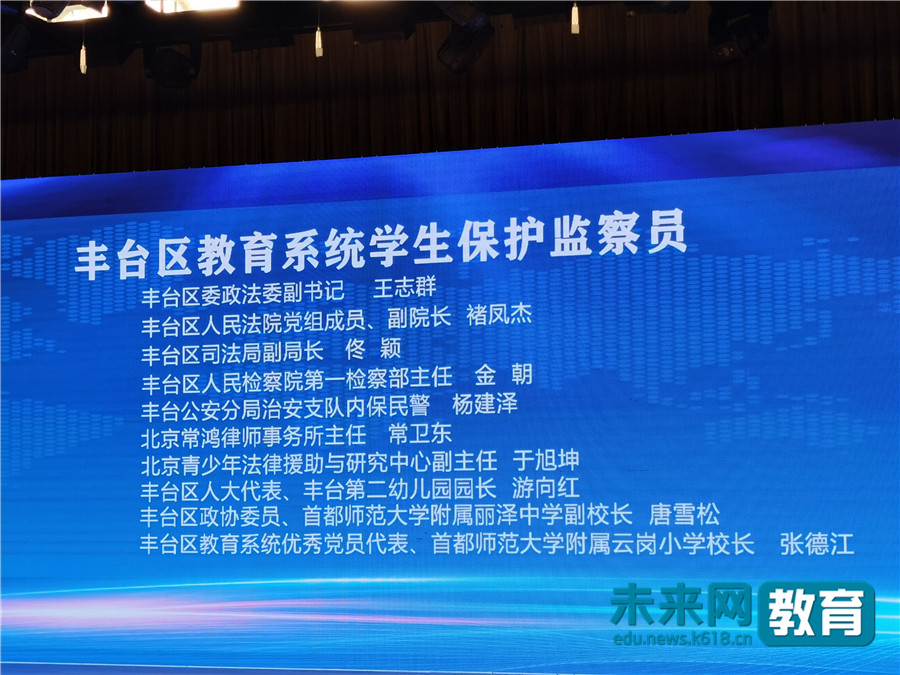 丰台区教育系统学生保护监察员

丰台区委政法委副书记　王志群
丰台区人民法院党组成员、副院长　褚凤杰
丰台区司法局副局长　佟　颖
丰台区人民检察院第一检察部主任　金　朝
丰台公安分局治安支队内保民警　杨建泽
北京常鸿律师事务所主任　常卫东
北京青少年法律援助与研究中心副主任　于旭坤
丰台区人大代表、丰台第二幼儿园园长　游向红
丰台区政协委员、首都师范大学附属丽泽中学副校长　唐雪松
丰台区教育系统优秀党员代表、首都师范大学附属云岗小学校长　张德江

未来网 教育
edu.news.k618.cn